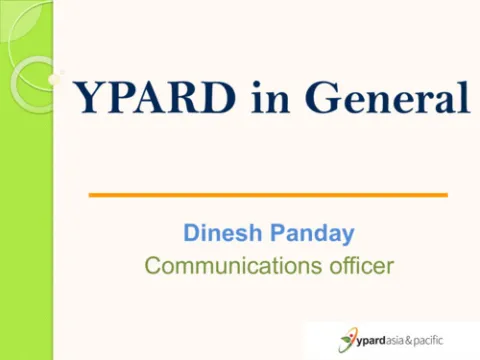 YPARD in General

Dinesh Panday
Communications officer

ypard asia & pacific